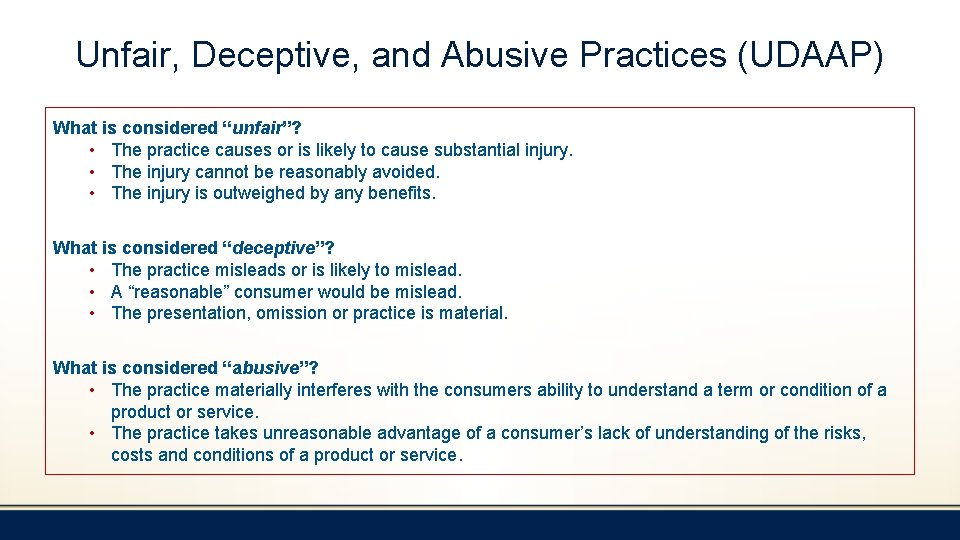 Unfair, Deceptive, and Abusive Practices (UDAAP)

What is considered “unfair”?
• The practice causes or is likely to cause substantial injury.
• The injury cannot be reasonably avoided.
• The injury is outweighed by any benefits.

What is considered “deceptive”?
• The practice misleads or is likely to mislead.
• A “reasonable” consumer would be mislead.
• The presentation, omission or practice is material.

What is considered “abusive”?
• The practice materially interferes with the consumers ability to understand a term or condition of a product or service.
• The practice takes unreasonable advantage of a consumer’s lack of understanding of the risks, costs and conditions of a product or service.